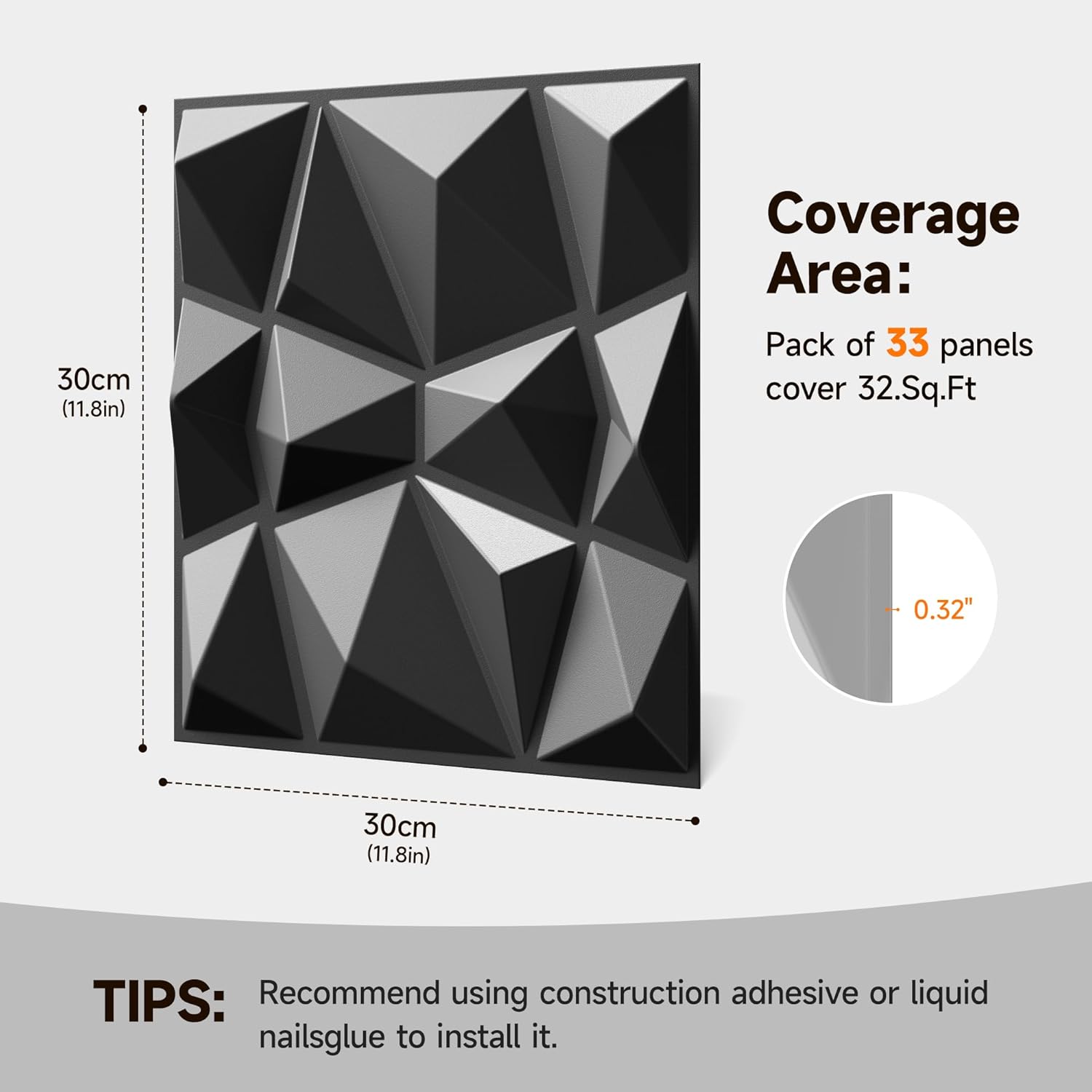 30cm
(11.8in)

Coverage Area:

Pack of 33 panels cover 32.Sq.Ft

0.32"

30cm
(11.8in)

TIPS: Recommend using construction adhesive or liquid nailsglue to install it.